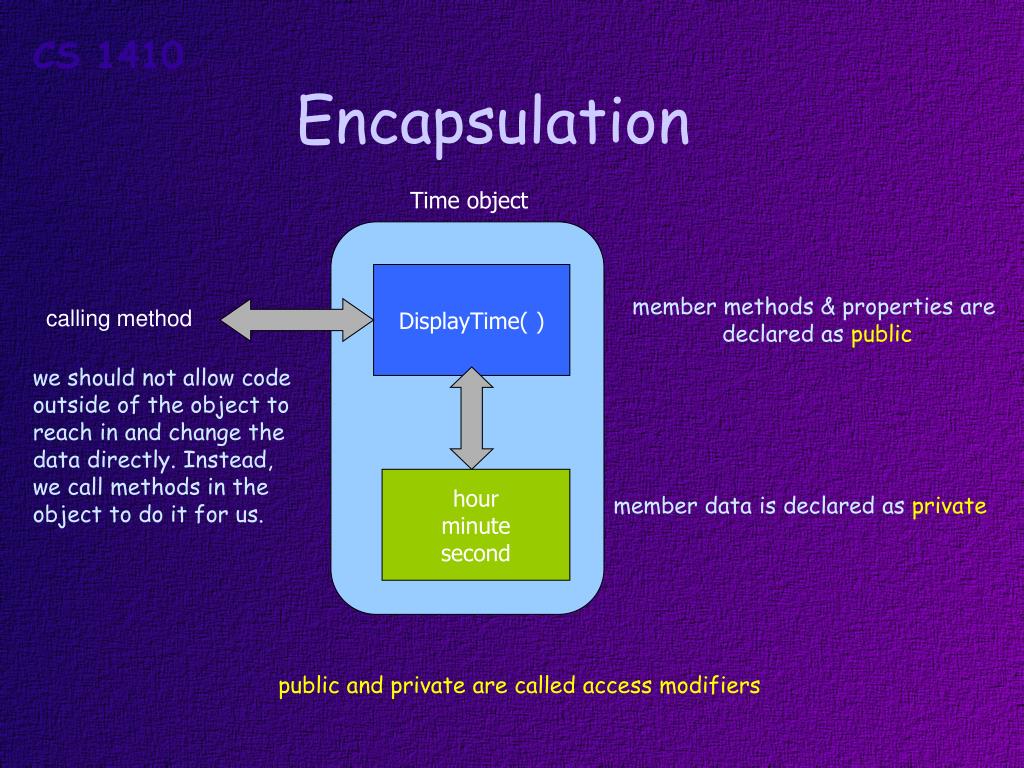 CS 1410

Encapsulation

Time object

calling method

DisplayTime( )

member methods & properties are declared as public

we should not allow code outside of the object to reach in and change the data directly. Instead, we call methods in the object to do it for us.

hour
minute
second

member data is declared as private

public and private are called access modifiers